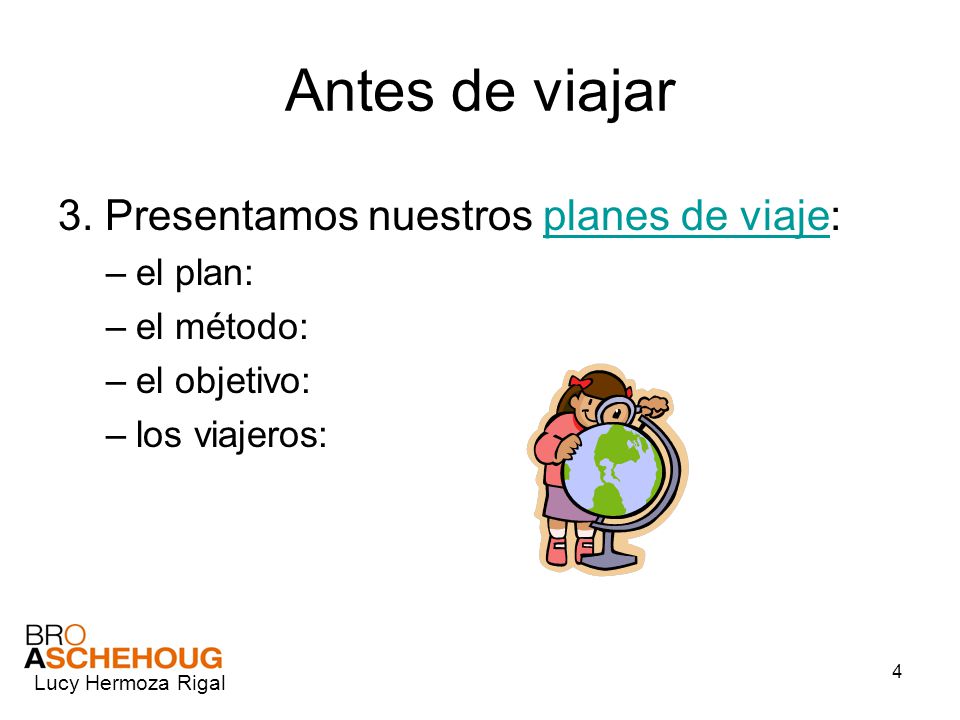 Antes de viajar

3. Presentamos nuestros planes de viaje:
– el plan:
– el método:
– el objetivo:
– los viajeros:

BRO
ASCHEHOUG
Lucy Hermoza Rigal

4